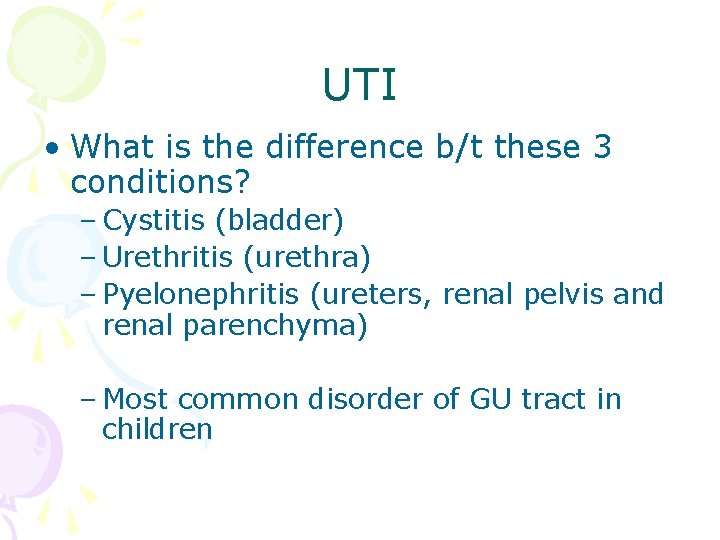 UTI

• What is the difference b/t these 3 conditions?
– Cystitis (bladder)
– Urethritis (urethra)
– Pyelonephritis (ureters, renal pelvis and renal parenchyma)

– Most common disorder of GU tract in children